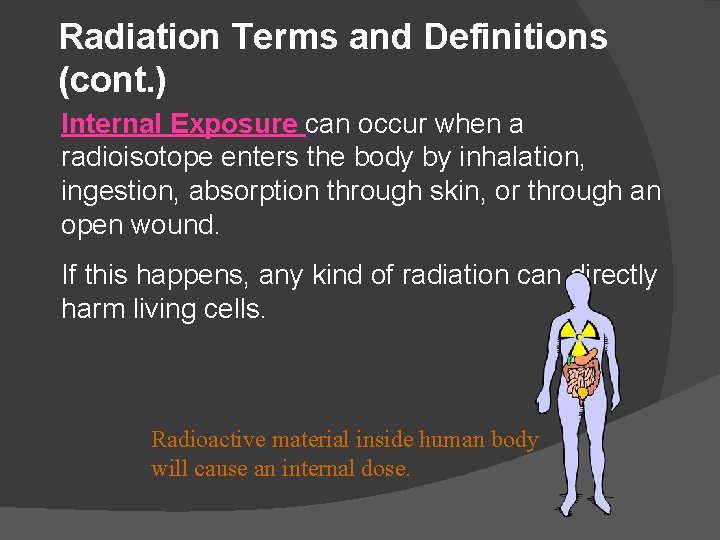 Radiation Terms and Definitions (cont.)

Internal Exposure can occur when a radioisotope enters the body by inhalation, ingestion, absorption through skin, or through an open wound.

If this happens, any kind of radiation can directly harm living cells.

Radioactive material inside human body will cause an internal dose.